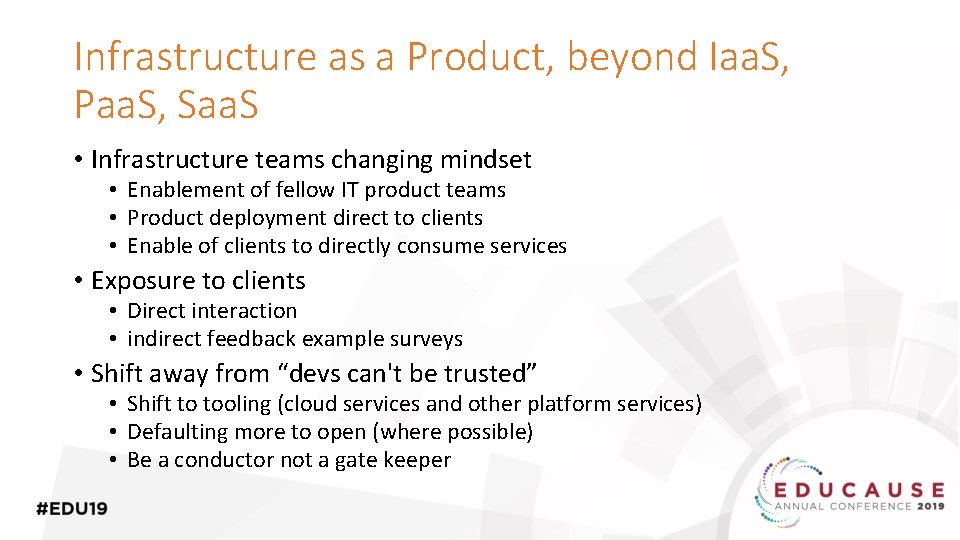 Infrastructure as a Product, beyond IaaS, PaaS, SaaS

• Infrastructure teams changing mindset
  • Enablement of fellow IT product teams
  • Product deployment direct to clients
  • Enable of clients to directly consume services
• Exposure to clients
  • Direct interaction
  • indirect feedback example surveys
• Shift away from “devs can't be trusted”
  • Shift to tooling (cloud services and other platform services)
  • Defaulting more to open (where possible)
  • Be a conductor not a gate keeper

#EDU19

EDUCAUSE
ANNUAL CONFERENCE 2019